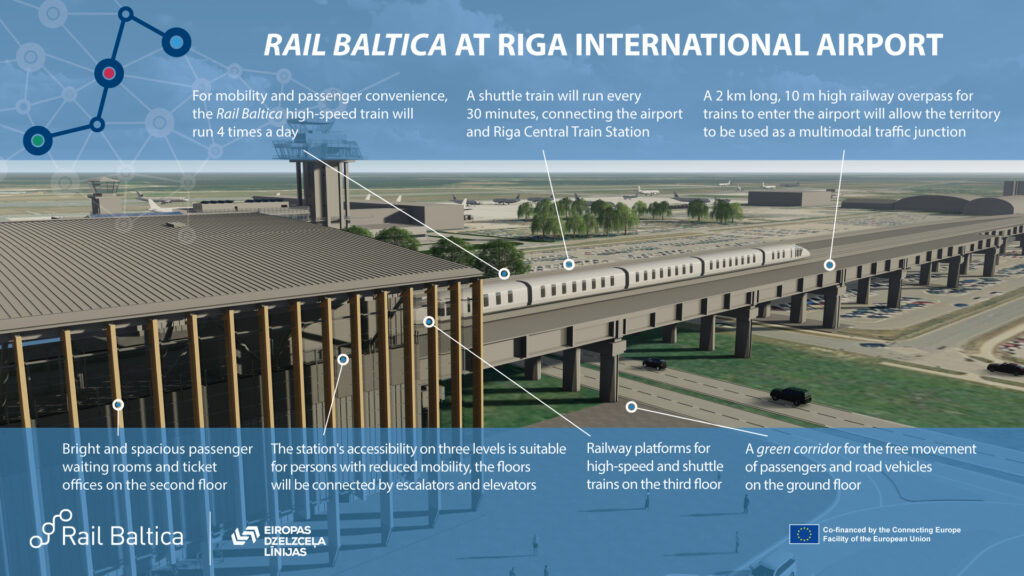 RAIL BALTICA AT RIGA INTERNATIONAL AIRPORT

For mobility and passenger convenience, the Rail Baltica high-speed train will run 4 times a day

A shuttle train will run every 30 minutes, connecting the airport and Riga Central Train Station

A 2 km long, 10 m high railway overpass for trains to enter the airport will allow the territory to be used as a multimodal traffic junction

Bright and spacious passenger waiting rooms and ticket offices on the second floor

The station's accessibility on three levels is suitable for persons with reduced mobility, the floors will be connected by escalators and elevators

Railway platforms for high-speed and shuttle trains on the third floor

A green corridor for the free movement of passengers and road vehicles on the ground floor

Rail Baltica

EIROPAS DZELZCEĻA LĪNIJAS

Co-financed by the Connecting Europe Facility of the European Union